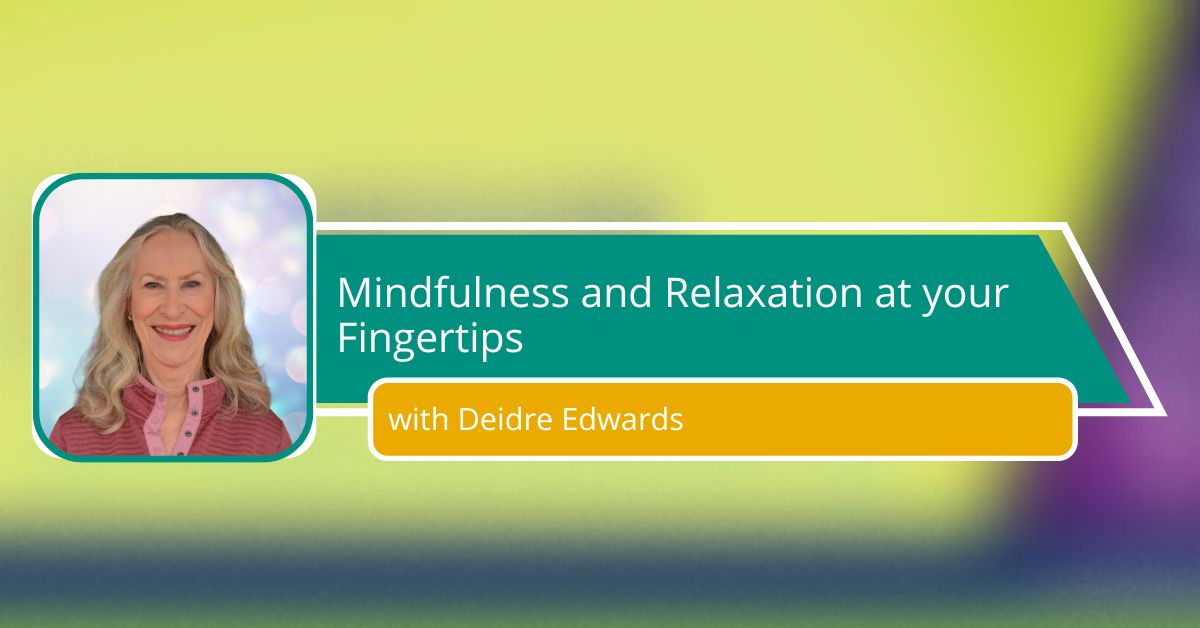 Mindfulness and Relaxation at your Fingertips

with Deidre Edwards